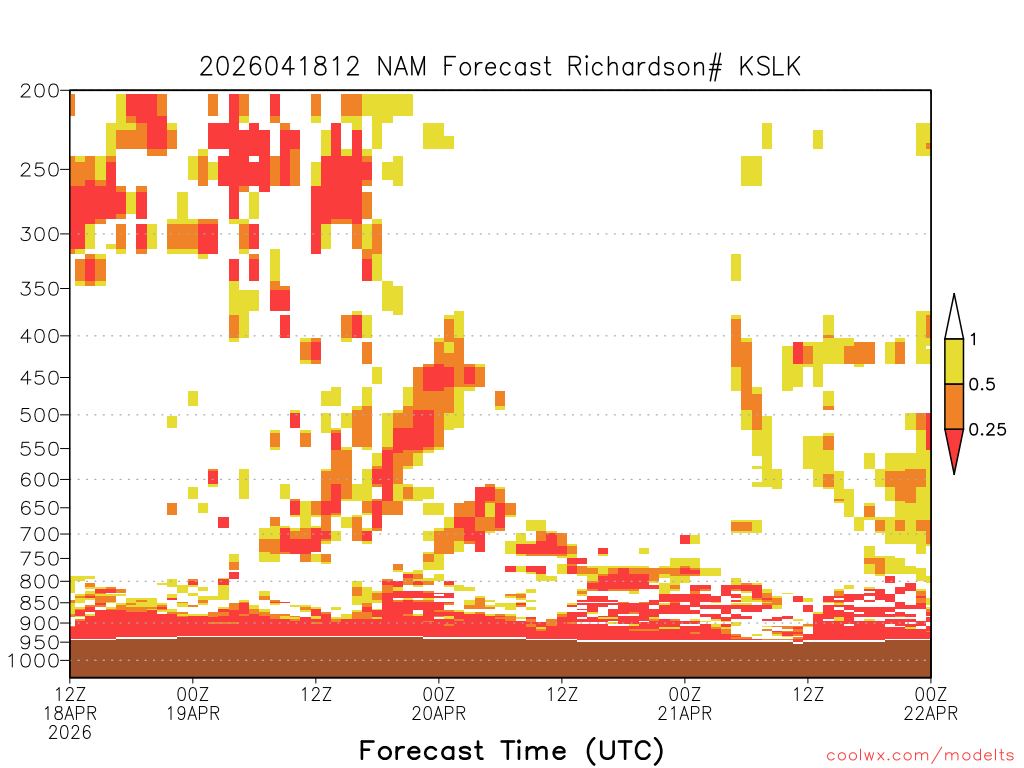 2026041812 NAM Forecast Richardson# KSLK

200
250
300
350
400
450
500
550
600
650
700
750
800
850
900
950
1000

1
0.5
0.25

12Z 18APR 2026
00Z 19APR
12Z
00Z 20APR
12Z
00Z 21APR
12Z
00Z 22APR

Forecast Time (UTC)

coolwx.com/modelts